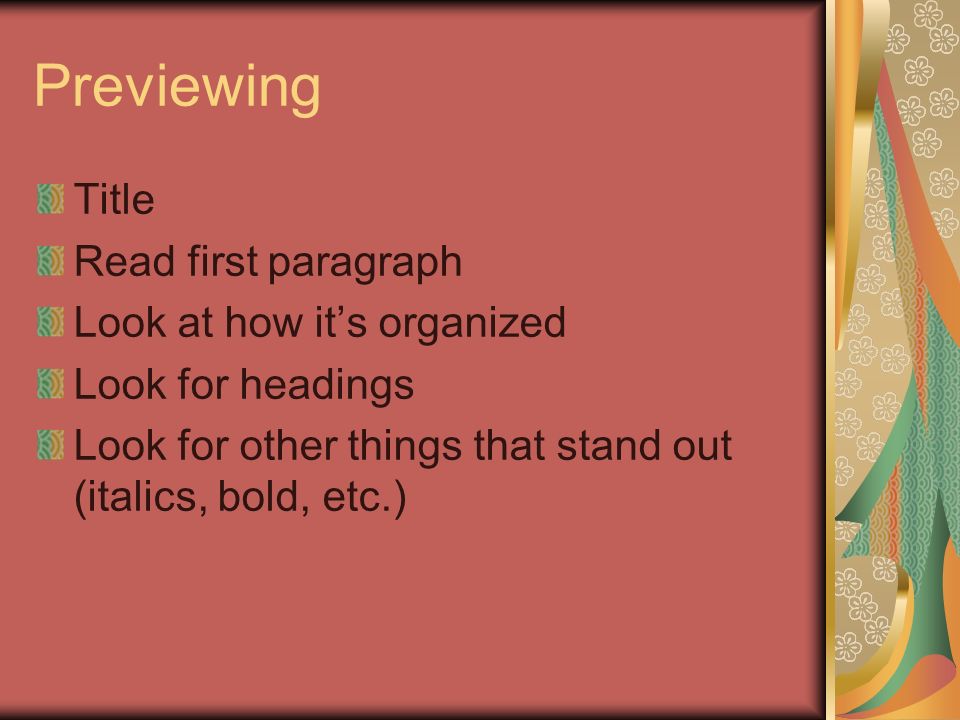 Previewing

Title
Read first paragraph
Look at how it’s organized
Look for headings
Look for other things that stand out (italics, bold, etc.)